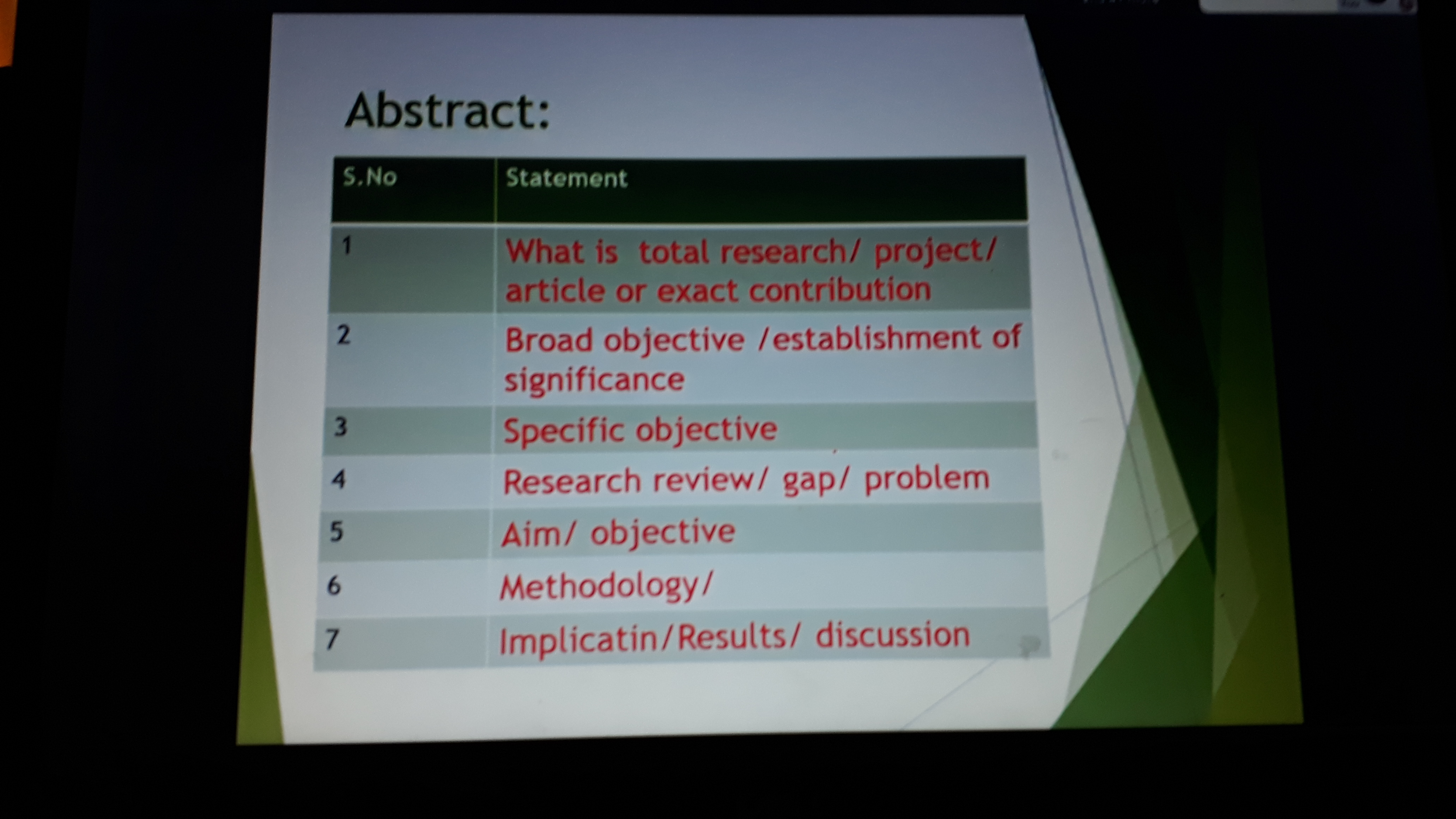 Abstract:

| S.No | Statement |
|---|---|
| 1 | What is total research/ project/ article or exact contribution |
| 2 | Broad objective /establishment of significance |
| 3 | Specific objective |
| 4 | Research review/ gap/ problem |
| 5 | Aim/ objective |
| 6 | Methodology/ |
| 7 | Implicatin/Results/ discussion |